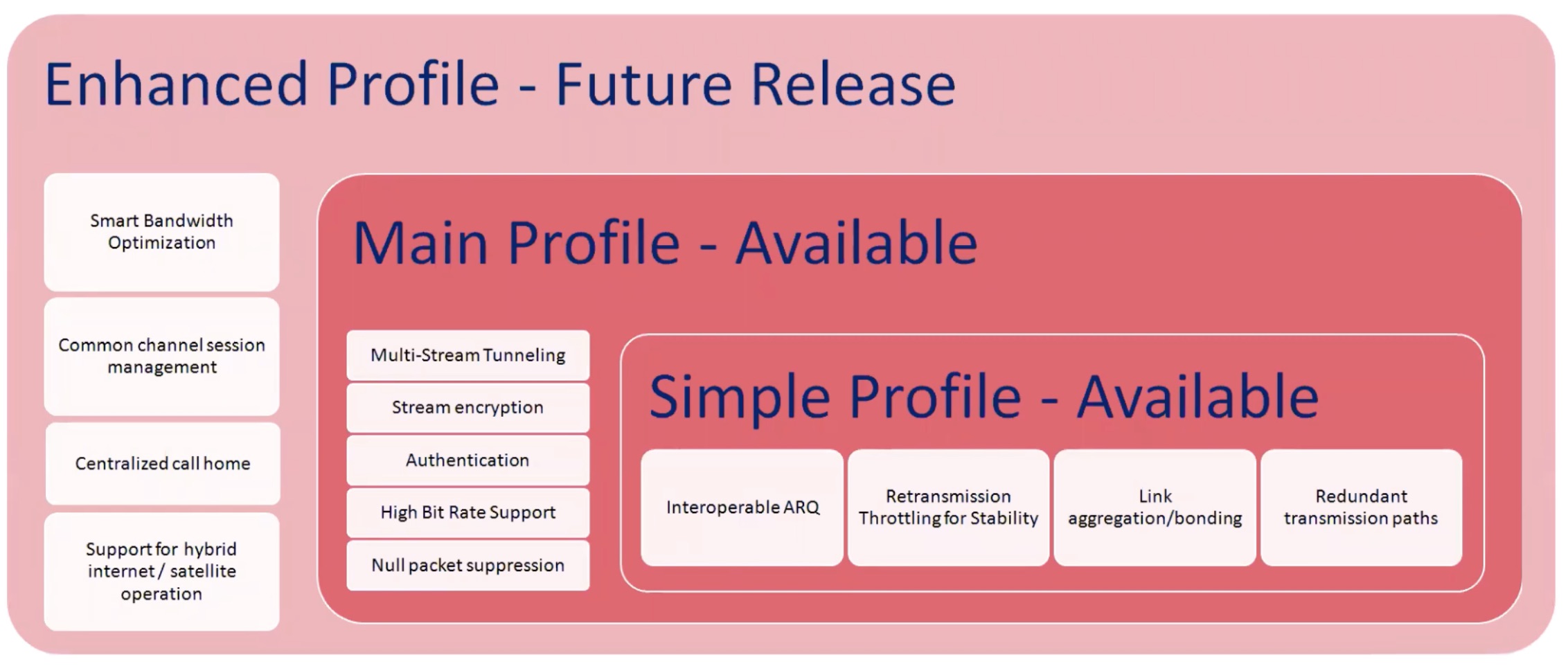 Enhanced Profile - Future Release

Smart Bandwidth Optimization

Common channel session management

Centralized call home

Support for hybrid internet / satellite operation

Main Profile - Available

Multi-Stream Tunneling

Stream encryption

Authentication

High Bit Rate Support

Null packet suppression

Simple Profile - Available

Interoperable ARQ

Retransmission Throttling for Stability

Link aggregation/bonding

Redundant transmission paths